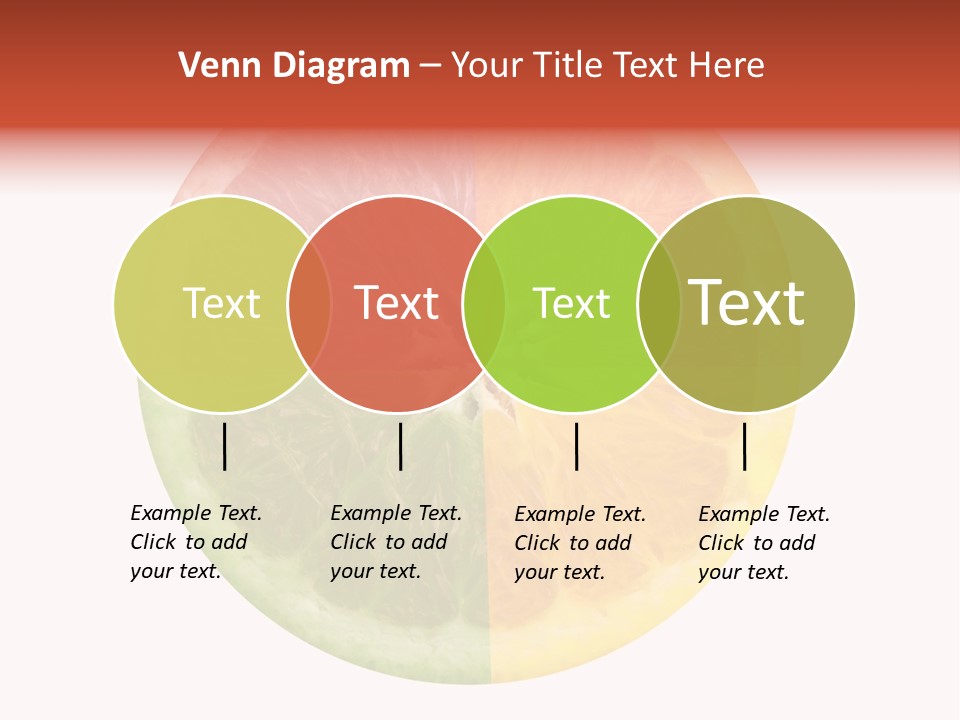 Venn Diagram – Your Title Text Here

Text

Text

Text

Text

Example Text. Click to add your text.

Example Text. Click to add your text.

Example Text. Click to add your text.

Example Text. Click to add your text.